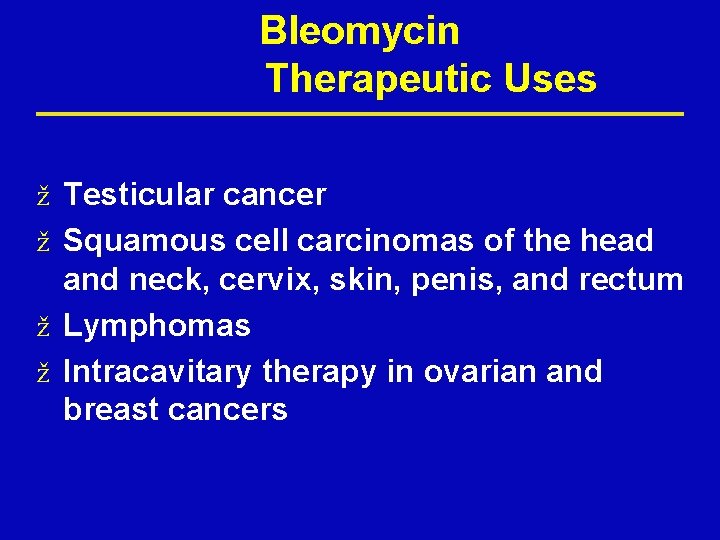 Bleomycin
Therapeutic Uses

ž Testicular cancer
ž Squamous cell carcinomas of the head and neck, cervix, skin, penis, and rectum
ž Lymphomas
ž Intracavitary therapy in ovarian and breast cancers